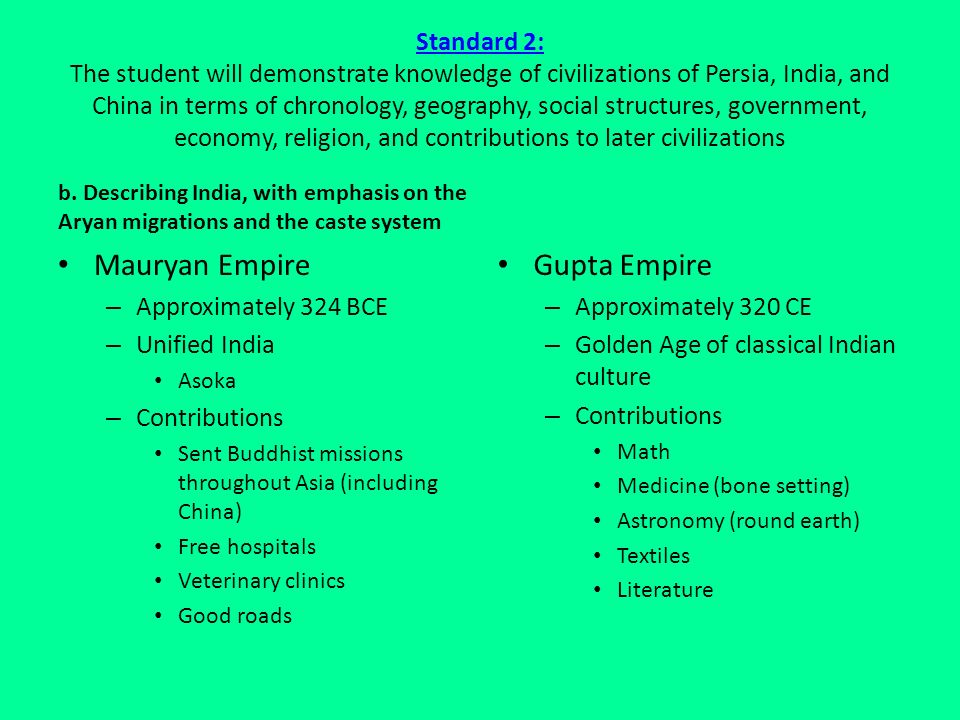 Standard 2:
The student will demonstrate knowledge of civilizations of Persia, India, and China in terms of chronology, geography, social structures, government, economy, religion, and contributions to later civilizations

b. Describing India, with emphasis on the Aryan migrations and the caste system

• Mauryan Empire
– Approximately 324 BCE
– Unified India
• Asoka
– Contributions
• Sent Buddhist missions throughout Asia (including China)
• Free hospitals
• Veterinary clinics
• Good roads

• Gupta Empire
– Approximately 320 CE
– Golden Age of classical Indian culture
– Contributions
• Math
• Medicine (bone setting)
• Astronomy (round earth)
• Textiles
• Literature